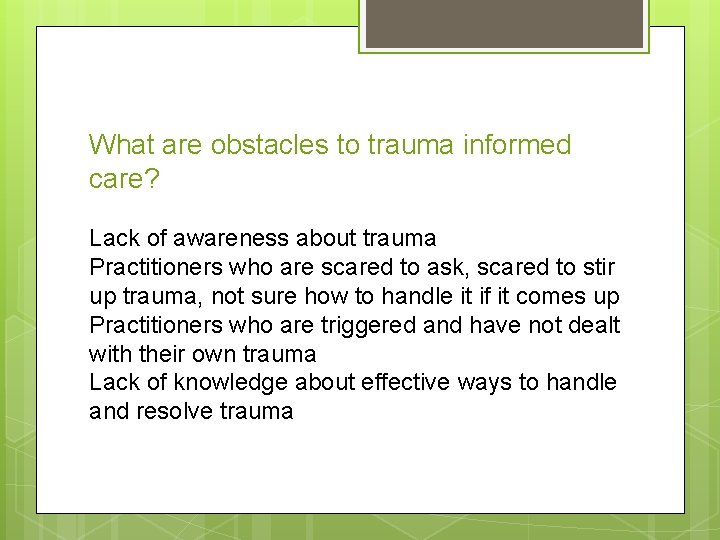 What are obstacles to trauma informed care?

Lack of awareness about trauma
Practitioners who are scared to ask, scared to stir up trauma, not sure how to handle it if it comes up
Practitioners who are triggered and have not dealt with their own trauma
Lack of knowledge about effective ways to handle and resolve trauma